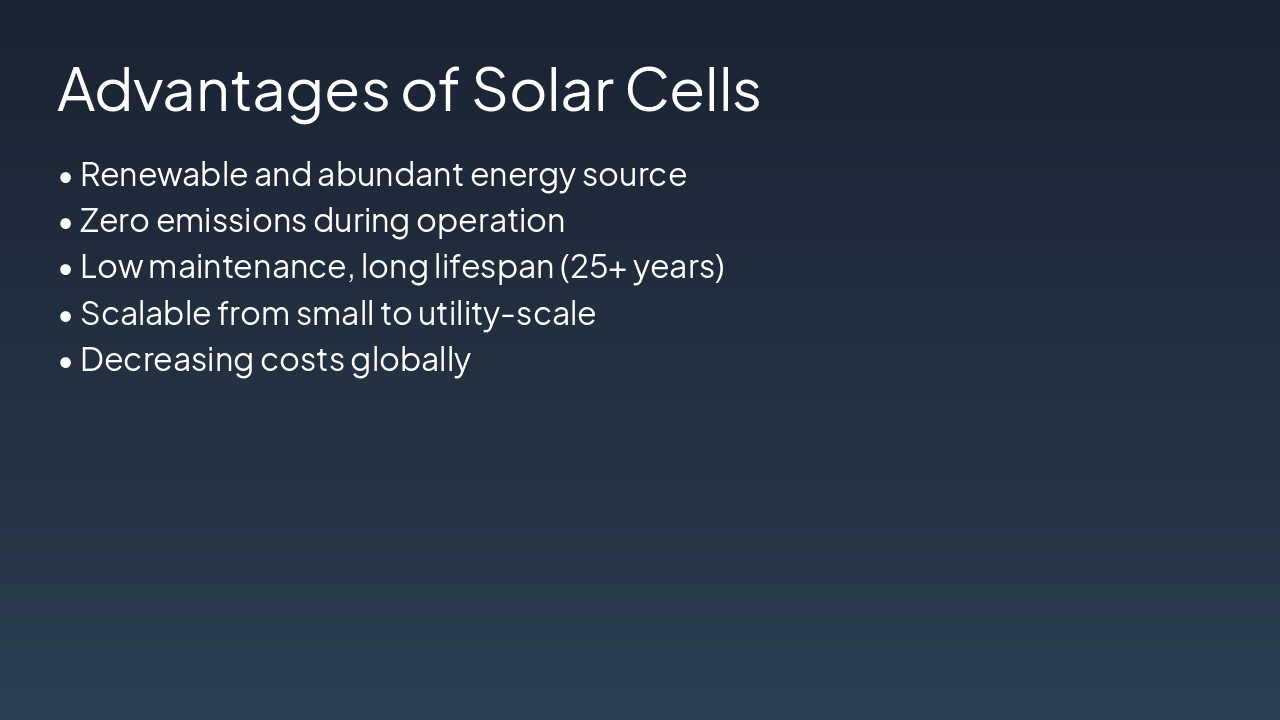 Advantages of Solar Cells

• Renewable and abundant energy source
• Zero emissions during operation
• Low maintenance, long lifespan (25+ years)
• Scalable from small to utility-scale
• Decreasing costs globally